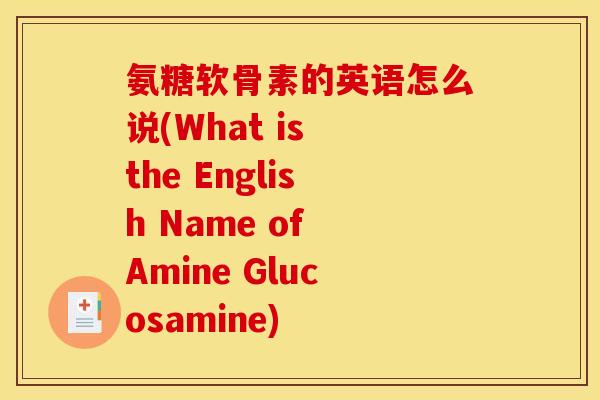 氨糖软骨素的英语怎么说(What is the English Name of Amine Glucosamine)